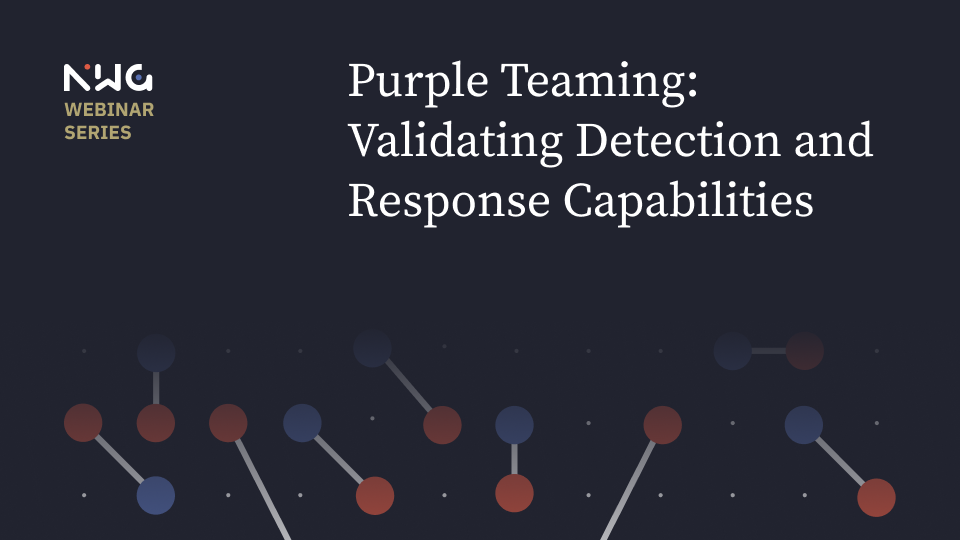 NWG
WEBINAR SERIES

Purple Teaming: Validating Detection and Response Capabilities